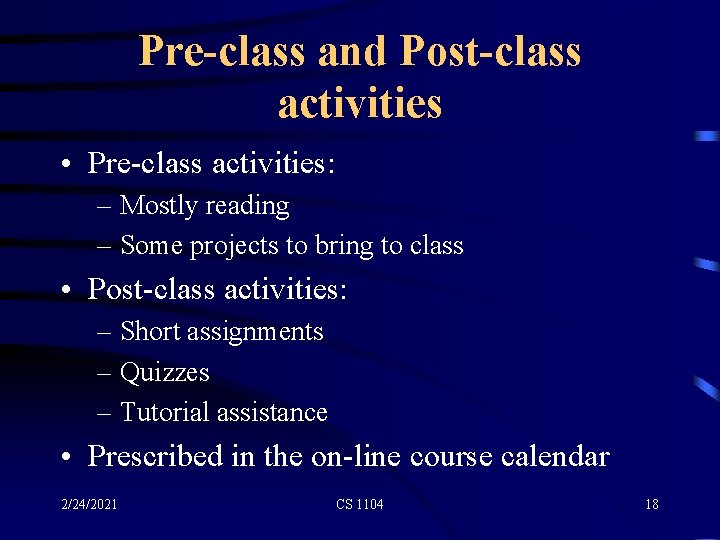 Pre-class and Post-class activities

• Pre-class activities:
– Mostly reading
– Some projects to bring to class
• Post-class activities:
– Short assignments
– Quizzes
– Tutorial assistance
• Prescribed in the on-line course calendar

2/24/2021 CS 1104 18